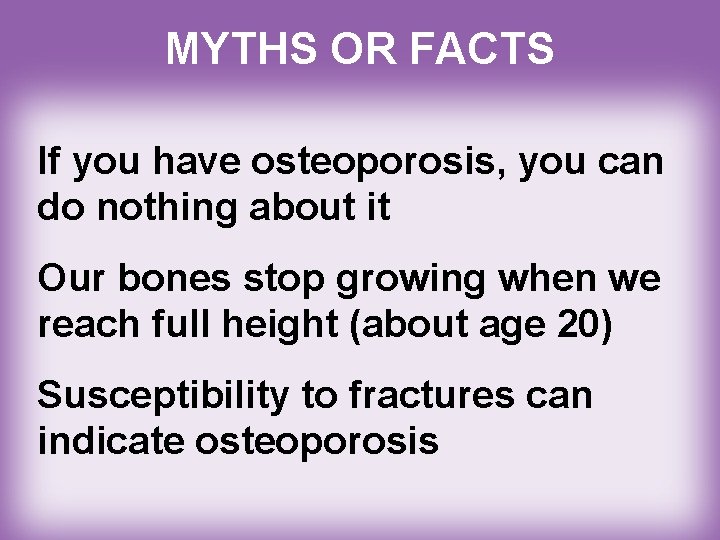 MYTHS OR FACTS

If you have osteoporosis, you can do nothing about it

Our bones stop growing when we reach full height (about age 20)

Susceptibility to fractures can indicate osteoporosis